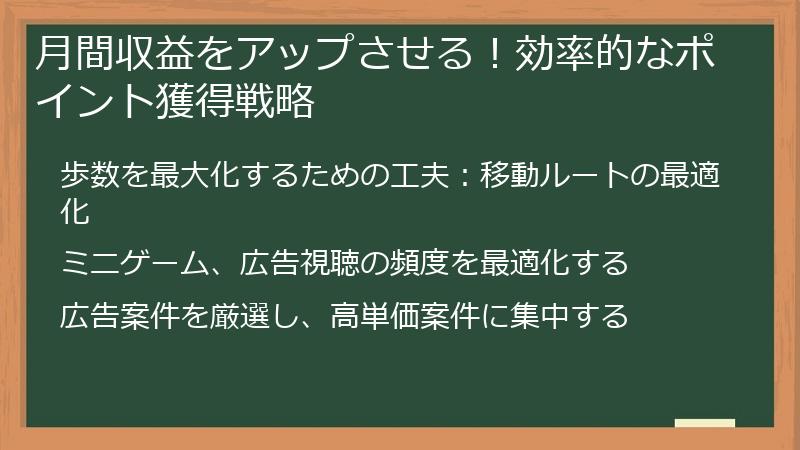 月間収益をアップさせる！効率的なポイント獲得戦略

歩数を最大化するための工夫：移動ルートの最適化

ミニゲーム、広告視聴の頻度を最適化する

広告案件を厳選し、高単価案件に集中する